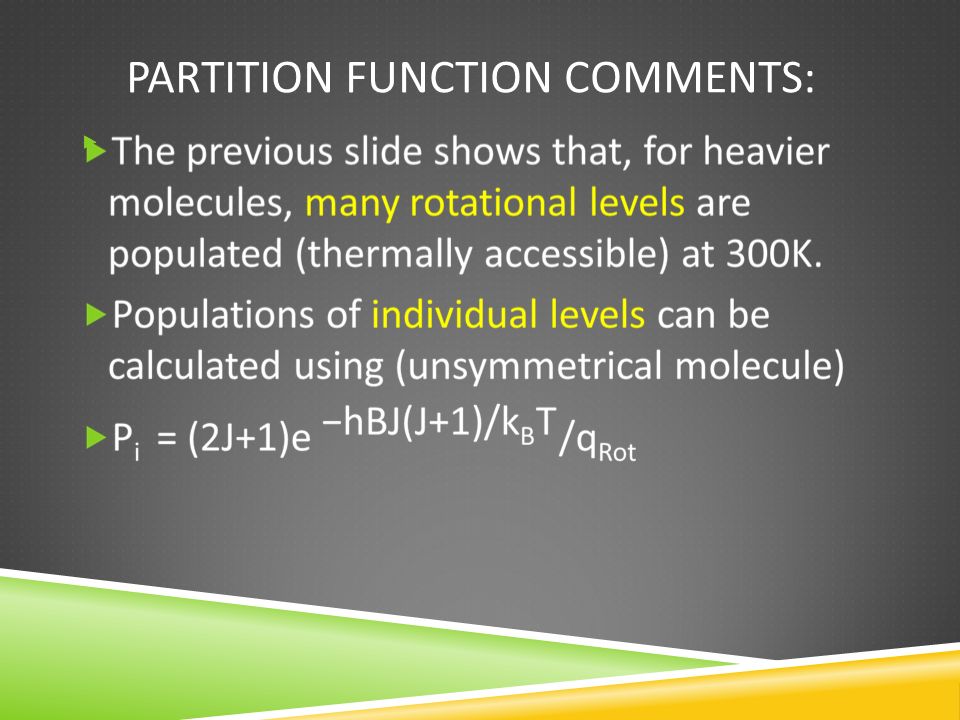 PARTITION FUNCTION COMMENTS:

The previous slide shows that, for heavier molecules, many rotational levels are populated (thermally accessible) at 300K.

Populations of individual levels can be calculated using (unsymmetrical molecule)

$P_i = (2J+1)e^{-hBJ(J+1)/k_BT}/q_{Rot}$